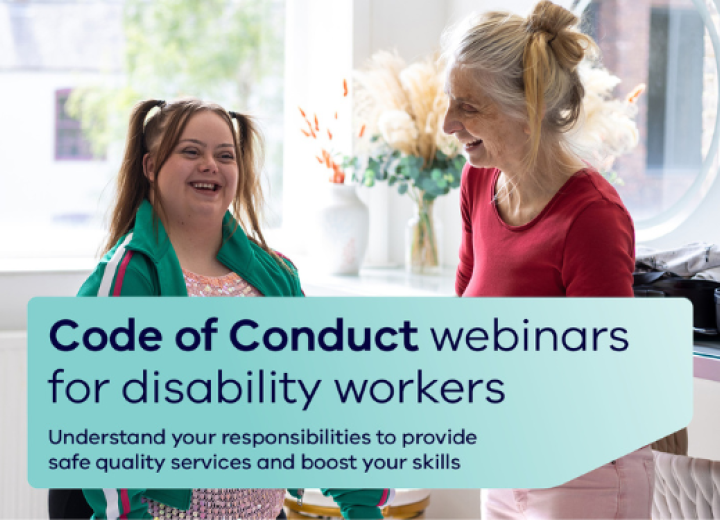 Code of Conduct webinars for disability workers

Understand your responsibilities to provide safe quality services and boost your skills